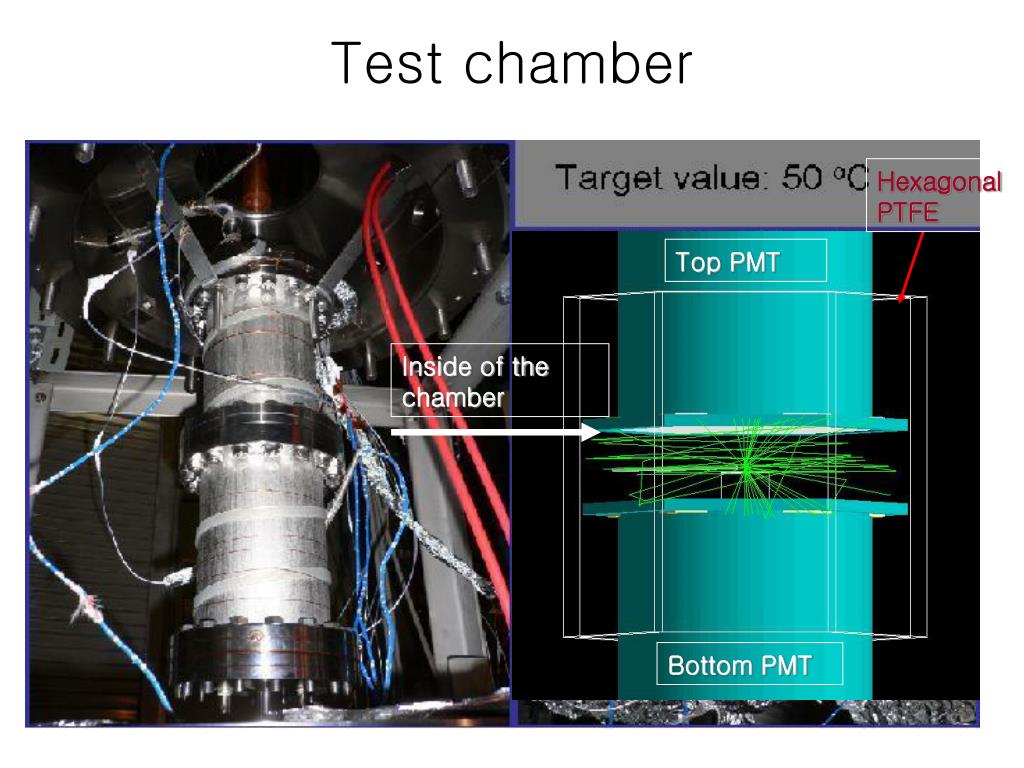 Test chamber

Target value: 50 ºC

Hexagonal PTFE

Top PMT

Inside of the chamber

Bottom PMT